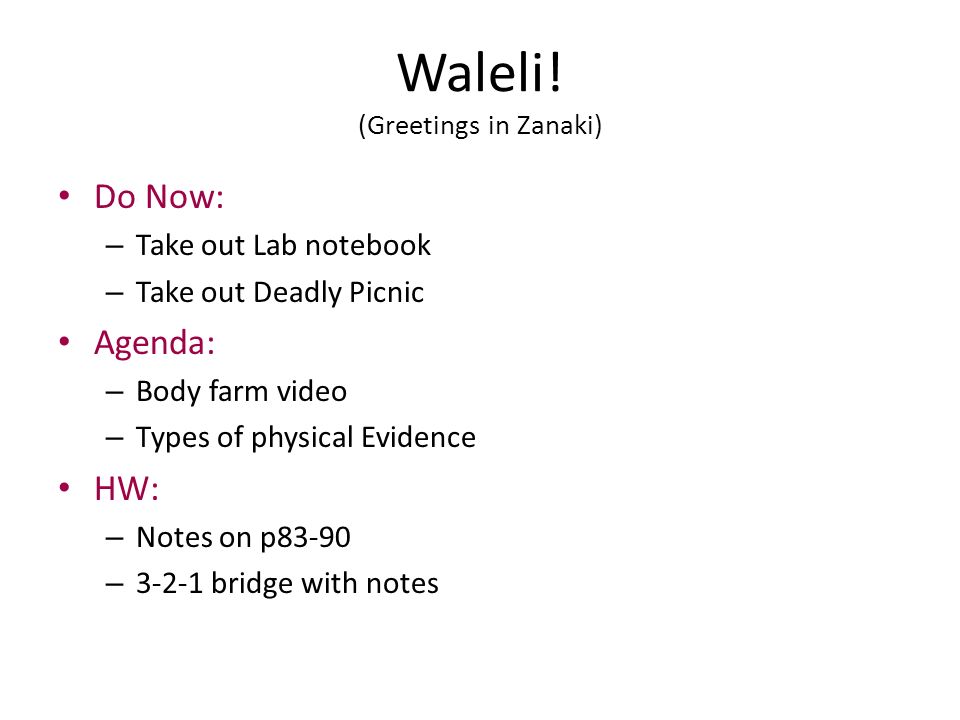 Waleli!
(Greetings in Zanaki)

• Do Now:
– Take out Lab notebook
– Take out Deadly Picnic

• Agenda:
– Body farm video
– Types of physical Evidence

• HW:
– Notes on p83-90
– 3-2-1 bridge with notes